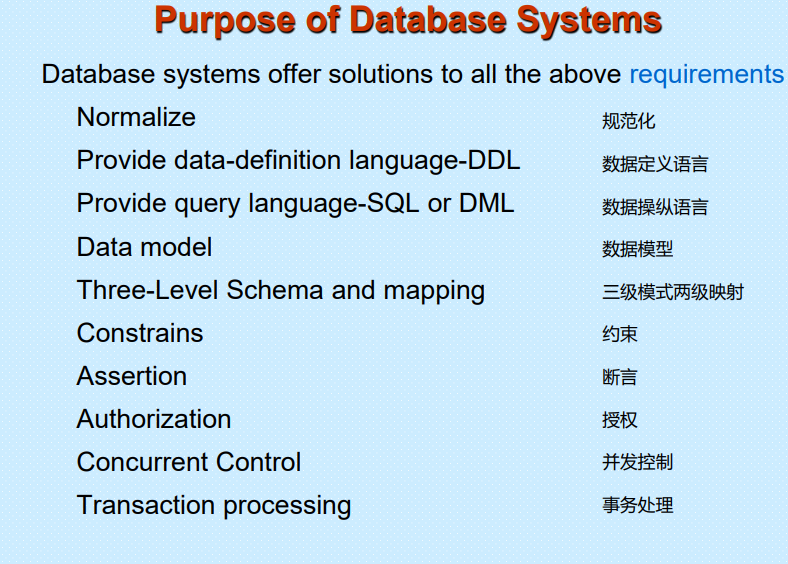 Purpose of Database Systems

Database systems offer solutions to all the above requirements

Normalize 规范化

Provide data-definition language-DDL 数据定义语言

Provide query language-SQL or DML 数据操纵语言

Data model 数据模型

Three-Level Schema and mapping 三级模式两级映射

Constrains 约束

Assertion 断言

Authorization 授权

Concurrent Control 并发控制

Transaction processing 事务处理